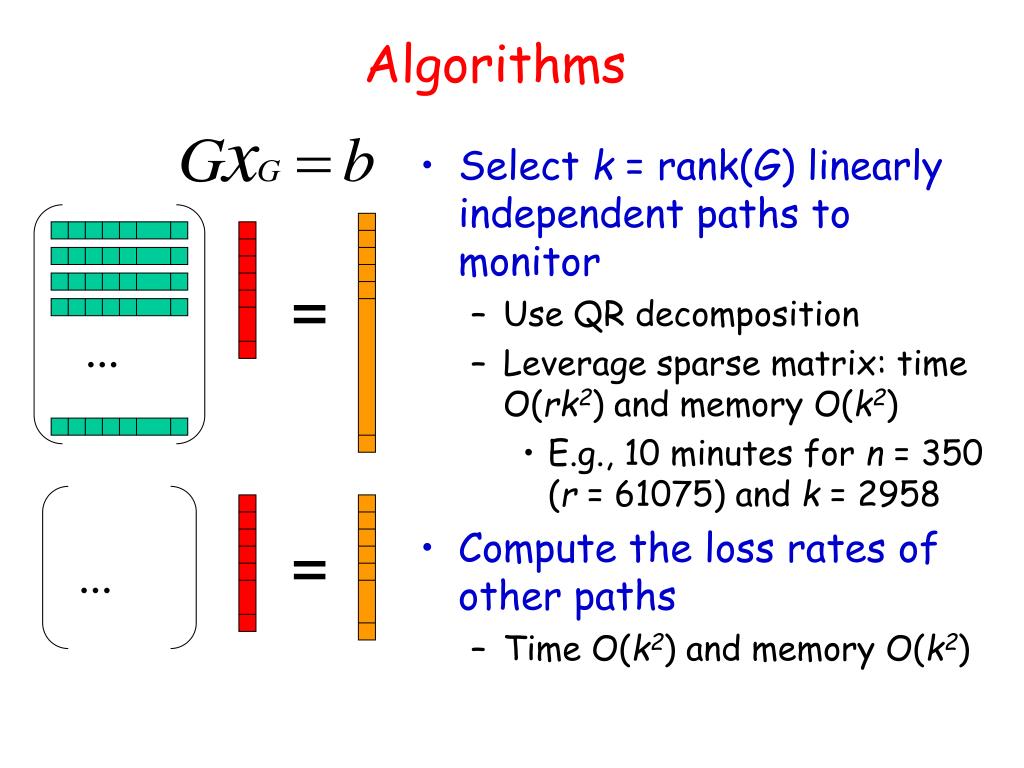 Algorithms

$Gx_G = b$

…

=

…

=

• Select $k$ = rank($G$) linearly independent paths to monitor
– Use QR decomposition
– Leverage sparse matrix: time $O(rk^2)$ and memory $O(k^2)$
• E.g., 10 minutes for $n$ = 350 ($r$ = 61075) and $k$ = 2958
• Compute the loss rates of other paths
– Time $O(k^2)$ and memory $O(k^2)$